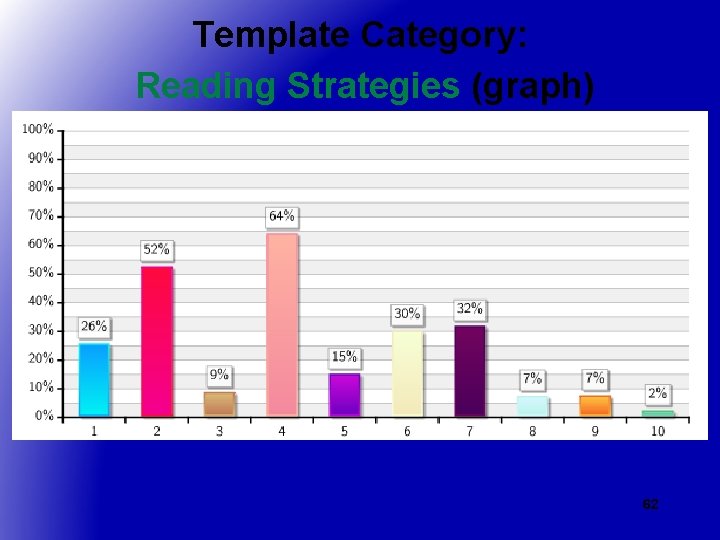 Template Category:
Reading Strategies (graph)

100%
90%
80%
70%
60%
50%
40%
30%
20%
10%
0%

26%
52%
9%
64%
15%
30%
32%
7%
7%
2%

1
2
3
4
5
6
7
8
9
10

62